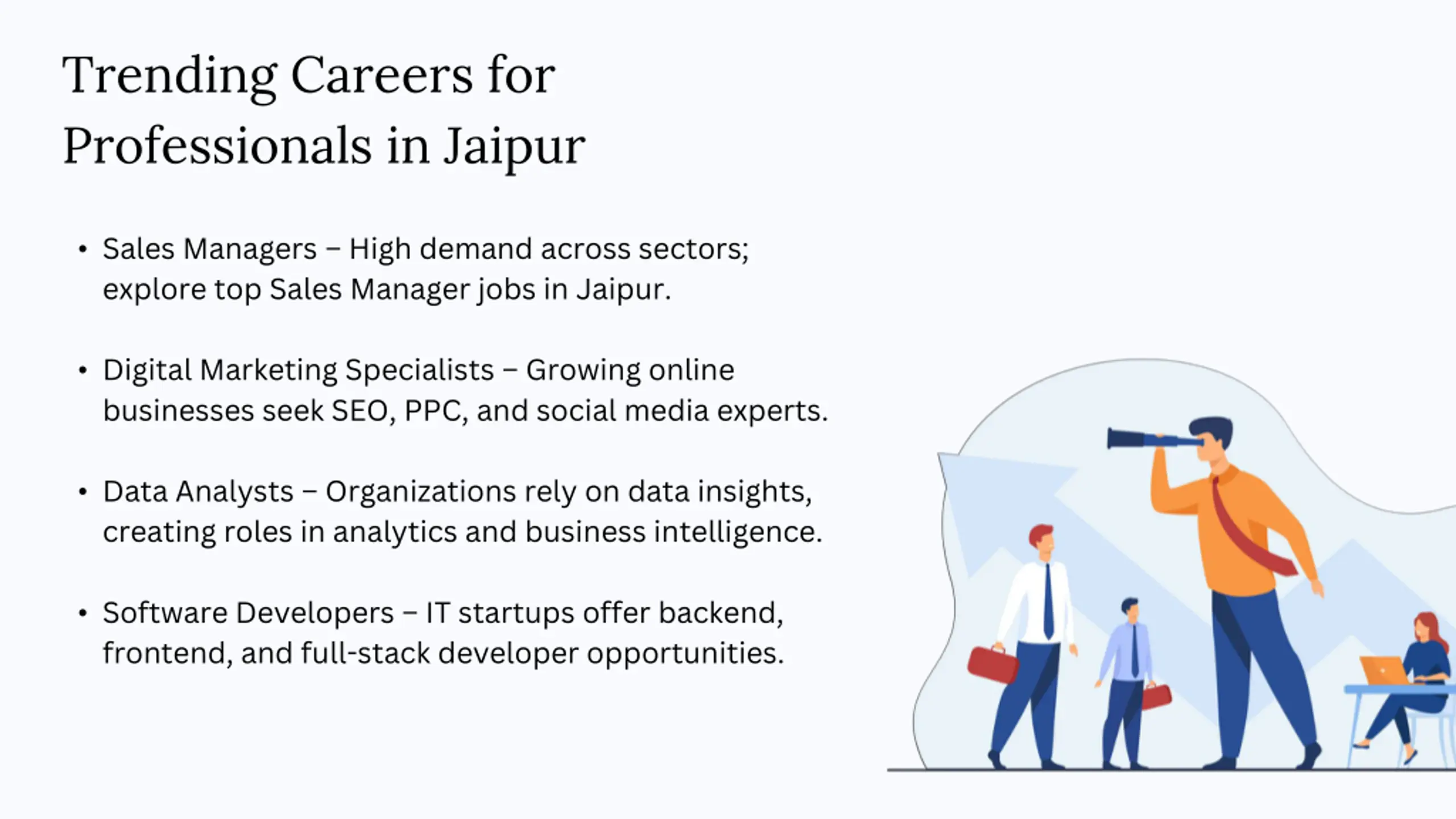 Trending Careers for Professionals in Jaipur

• Sales Managers – High demand across sectors; explore top Sales Manager jobs in Jaipur.

• Digital Marketing Specialists – Growing online businesses seek SEO, PPC, and social media experts.

• Data Analysts – Organizations rely on data insights, creating roles in analytics and business intelligence.

• Software Developers – IT startups offer backend, frontend, and full-stack developer opportunities.